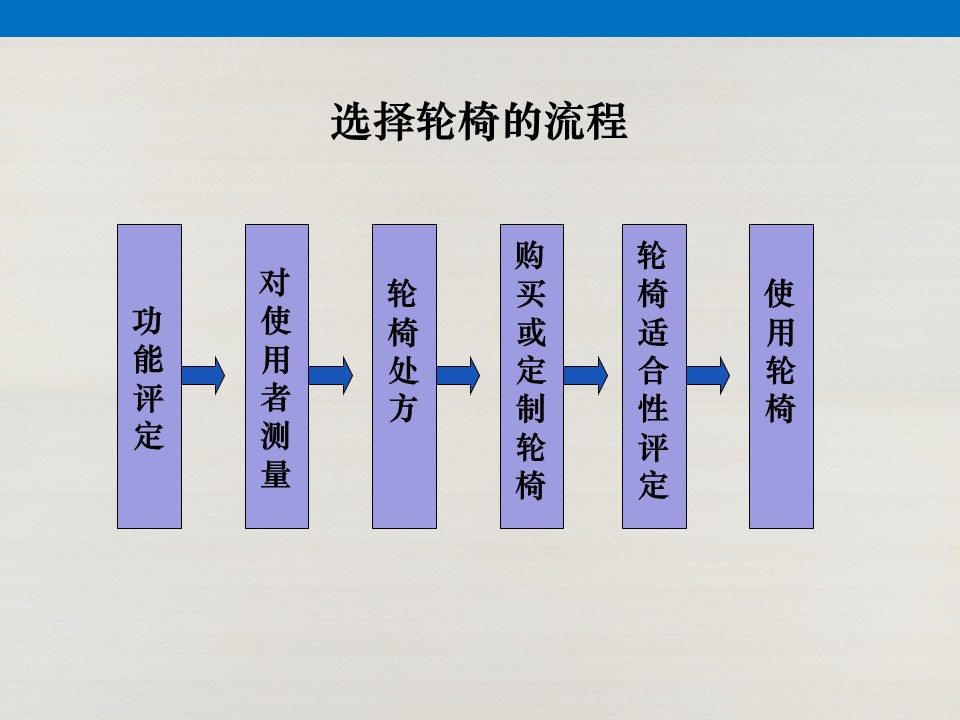 选择轮椅的流程

功能评定

对使用者测量

轮椅处方

购买或定制轮椅

轮椅适合性评定

使用轮椅